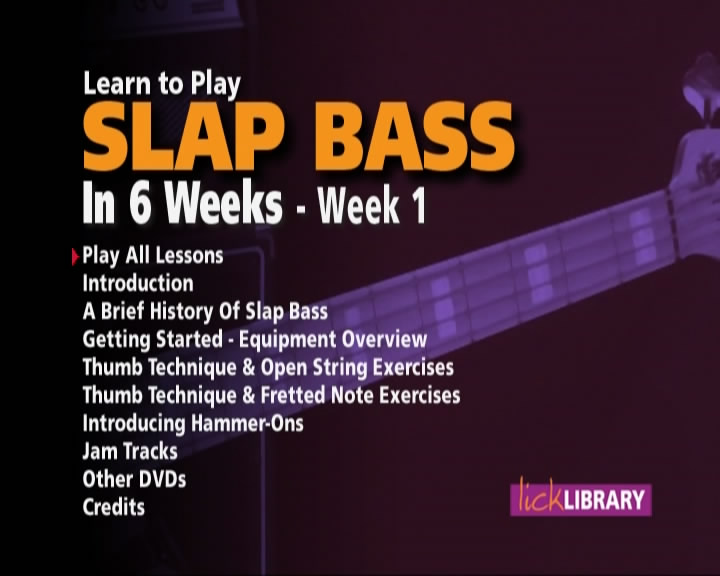 Learn to Play
SLAP BASS
In 6 Weeks - Week 1

Play All Lessons
Introduction
A Brief History Of Slap Bass
Getting Started - Equipment Overview
Thumb Technique & Open String Exercises
Thumb Technique & Fretted Note Exercises
Introducing Hammer-Ons
Jam Tracks
Other DVDs
Credits

lickLIBRARY